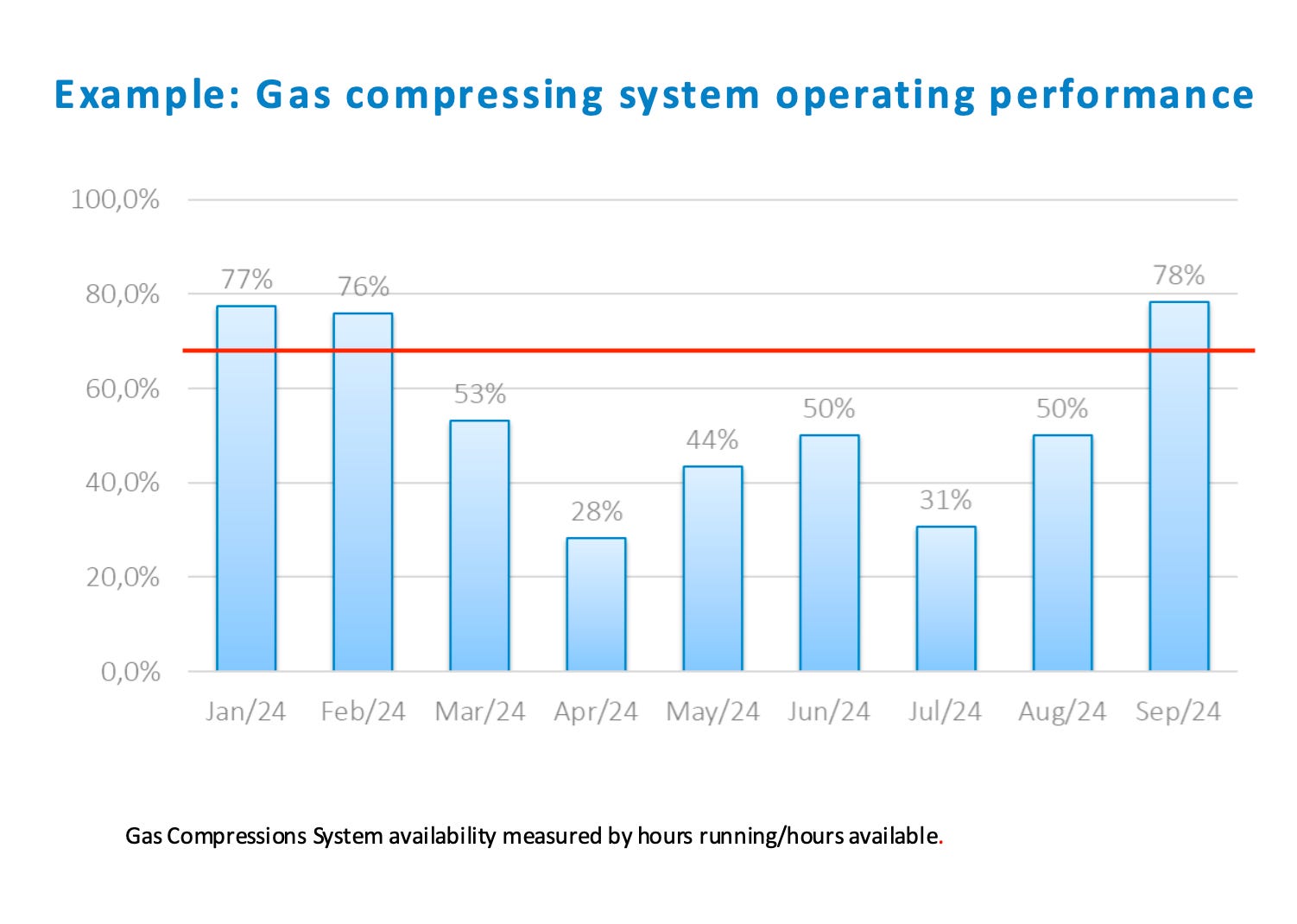 Example: Gas compressing system operating performance

100,0%
80,0%
60,0%
40,0%
20,0%
0,0%

77%
76%
53%
28%
44%
50%
31%
50%
78%

Jan/24
Feb/24
Mar/24
Apr/24
May/24
Jun/24
Jul/24
Aug/24
Sep/24

Gas Compressions System availability measured by hours running/hours available.